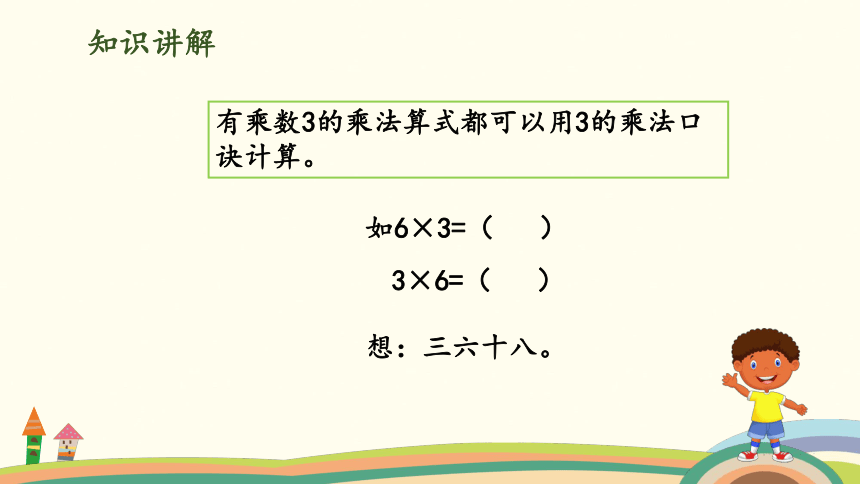 知识讲解

有乘数3的乘法算式都可以用3的乘法口诀计算。

如$6\times3=$（ ）

$3\times6=$（ ）

想：三六十八。